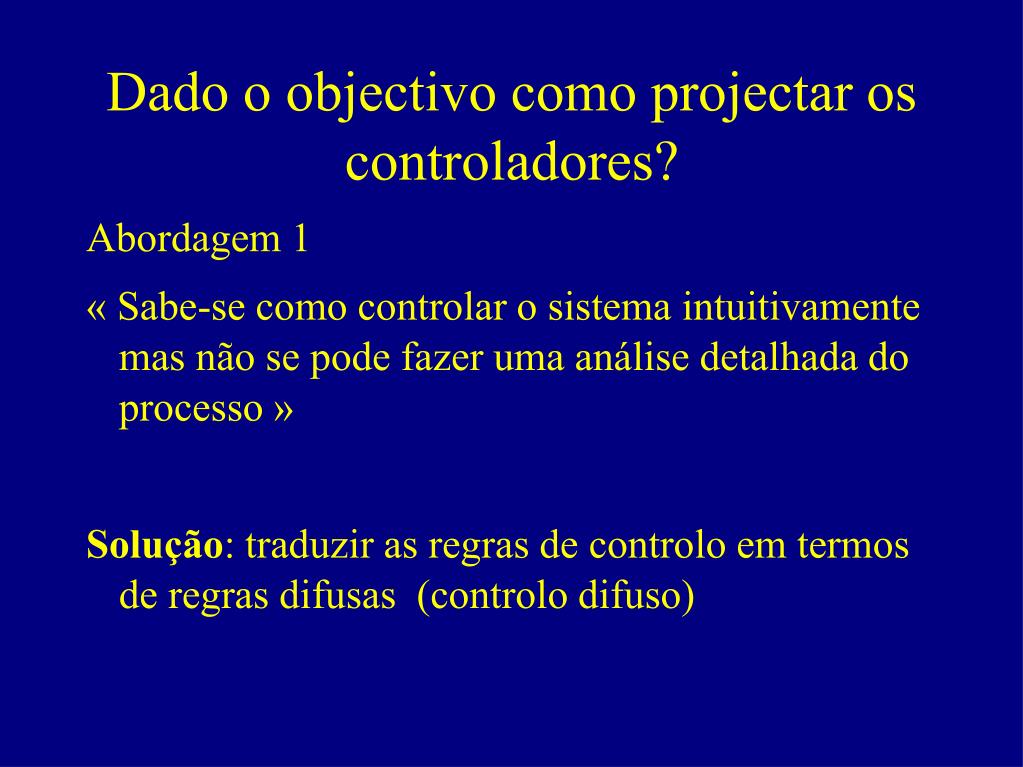 Dado o objectivo como projectar os controladores?

Abordagem 1

« Sabe-se como controlar o sistema intuitivamente mas não se pode fazer uma análise detalhada do processo »

Solução: traduzir as regras de controlo em termos de regras difusas (controlo difuso)